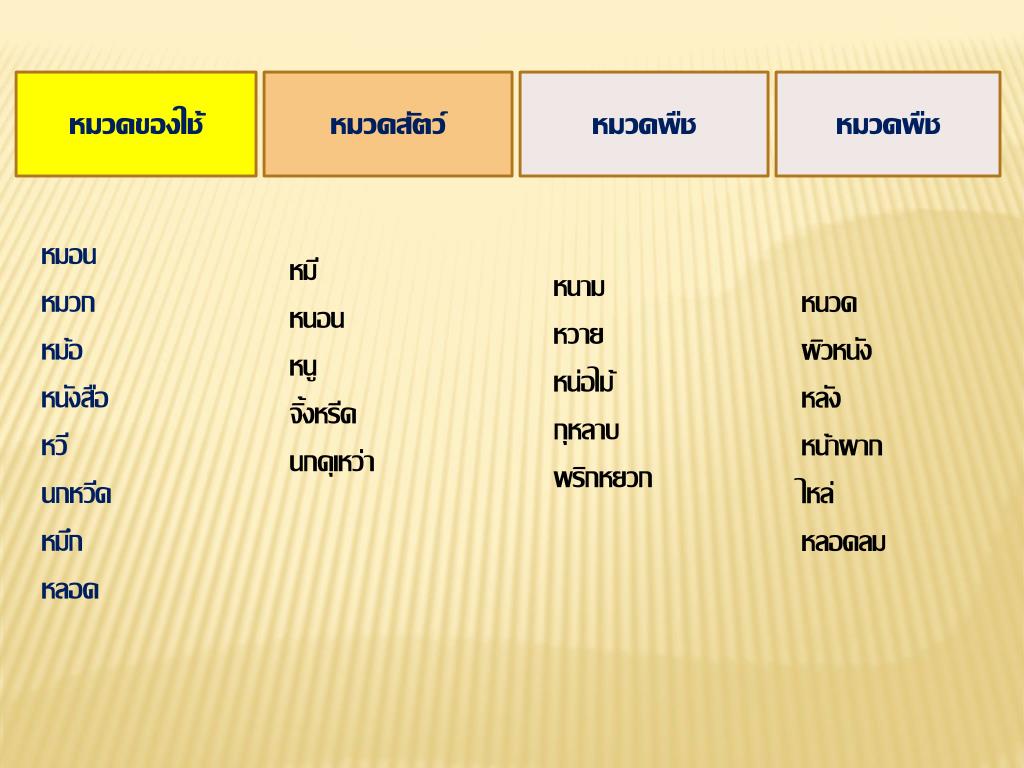 หมวดของใช้

หมอน
หมวก
หม้อ
หนังสือ
หวี
นกหวีด
หมึก
หลอด

หมวดสัตว์

หมี
หนอน
หนู
จิ้งหรีด
นกดุเหว่า

หมวดพืช

หนาม
หวาย
หน่อไม้
กุหลาบ
พริกหยวก

หมวดพืช

หนวด
ผิวหนัง
หลัง
หน้าผาก
ไหล่
หลอดลม